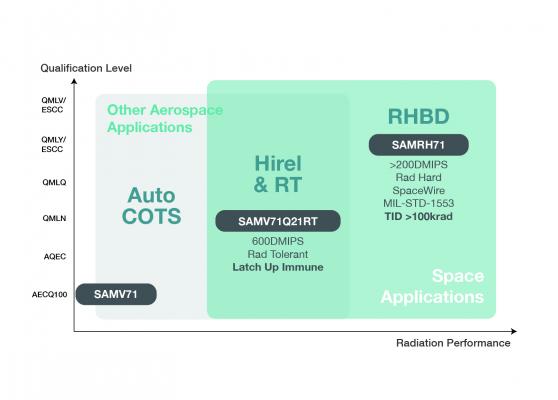 Qualification Level

QMLV/
ESCC

QMLY/
ESCC

QMLQ

QMLN

AQEC

AECQ100

Other Aerospace Applications

Auto COTS

SAMV71

Hirel & RT

SAMV71Q21RT

600DMIPS
Rad Tolerant
Latch Up Immune

RHBD

SAMRH71

>200DMIPS
Rad Hard
SpaceWire
MIL-STD-1553
TID >100krad

Space Applications

Radiation Performance